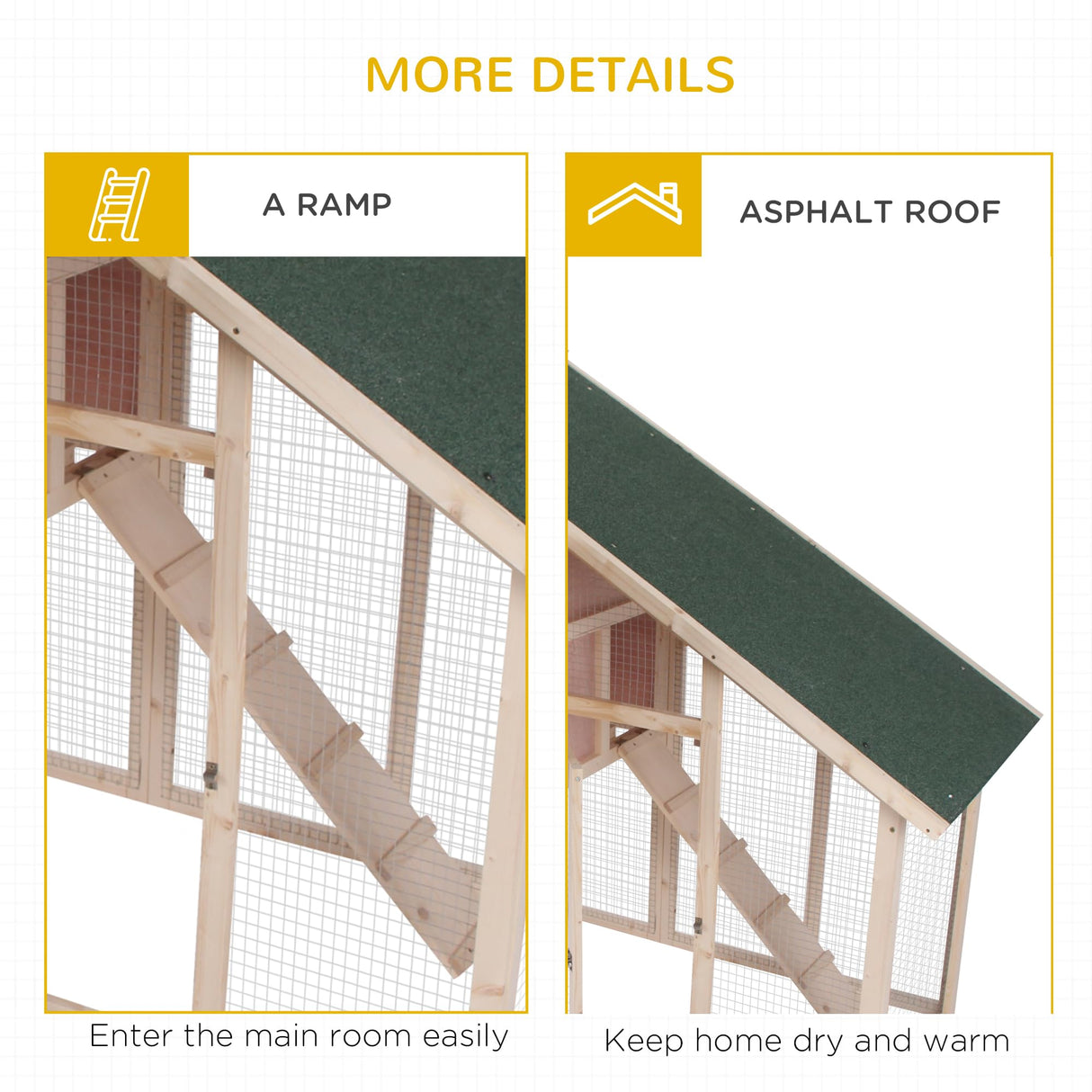 MORE DETAILS

A RAMP

Enter the main room easily

ASPHALT ROOF

Keep home dry and warm